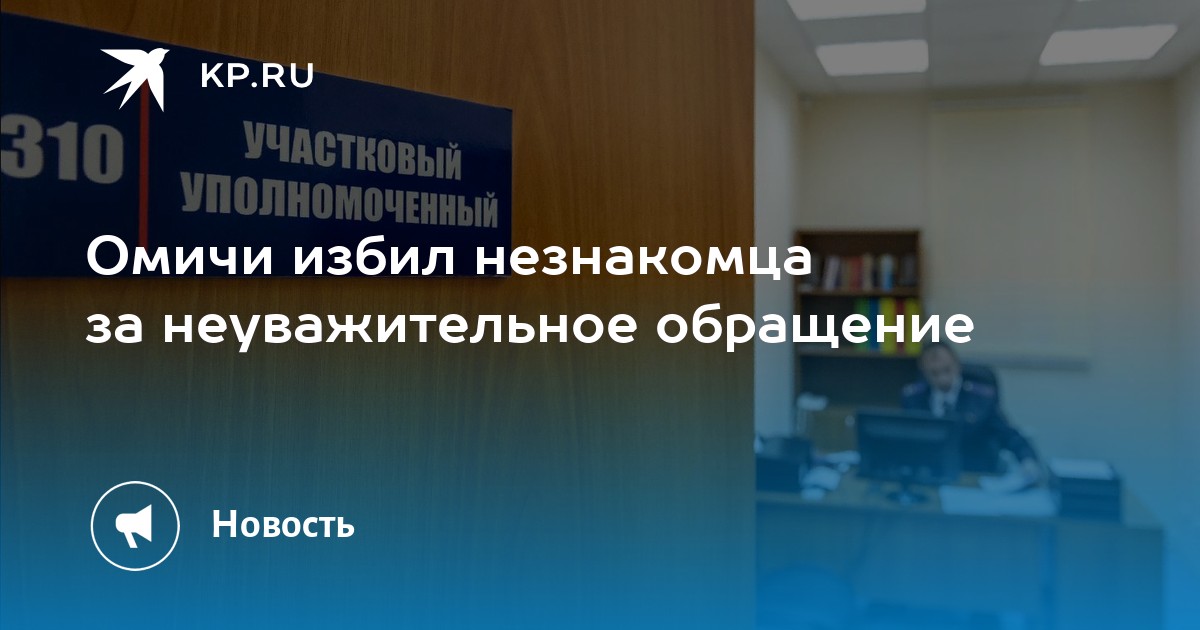 KP.RU

310 УЧАСТКОВЫЙ УПОЛНОМОЧЕННЫЙ

Омичи избил незнакомца за неуважительное обращение

Новость